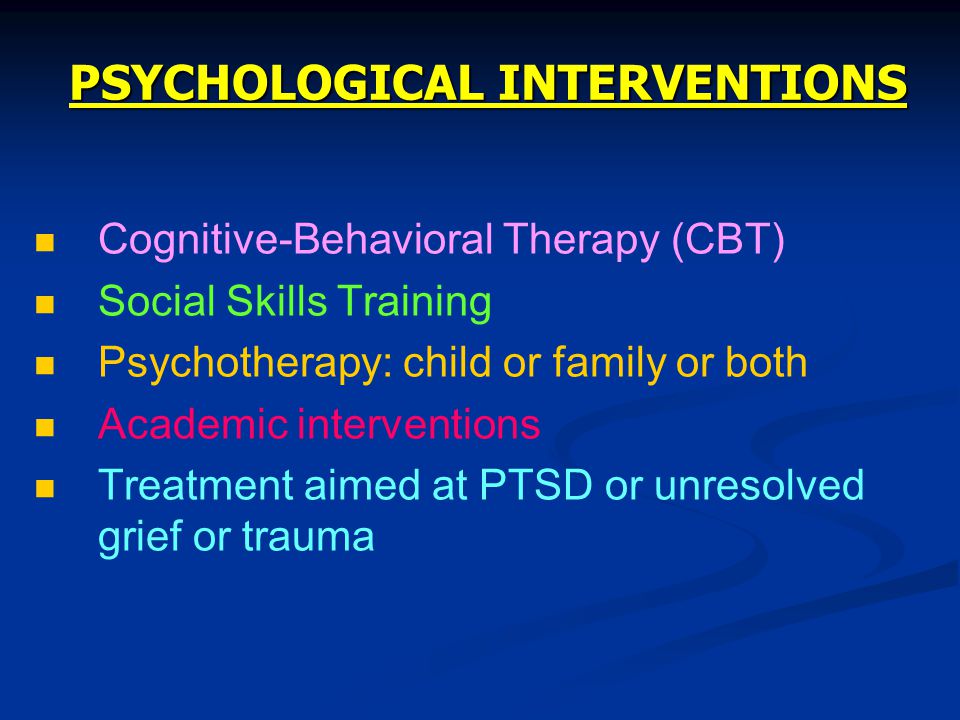 PSYCHOLOGICAL INTERVENTIONS

- Cognitive-Behavioral Therapy (CBT)
- Social Skills Training
- Psychotherapy: child or family or both
- Academic interventions
- Treatment aimed at PTSD or unresolved grief or trauma